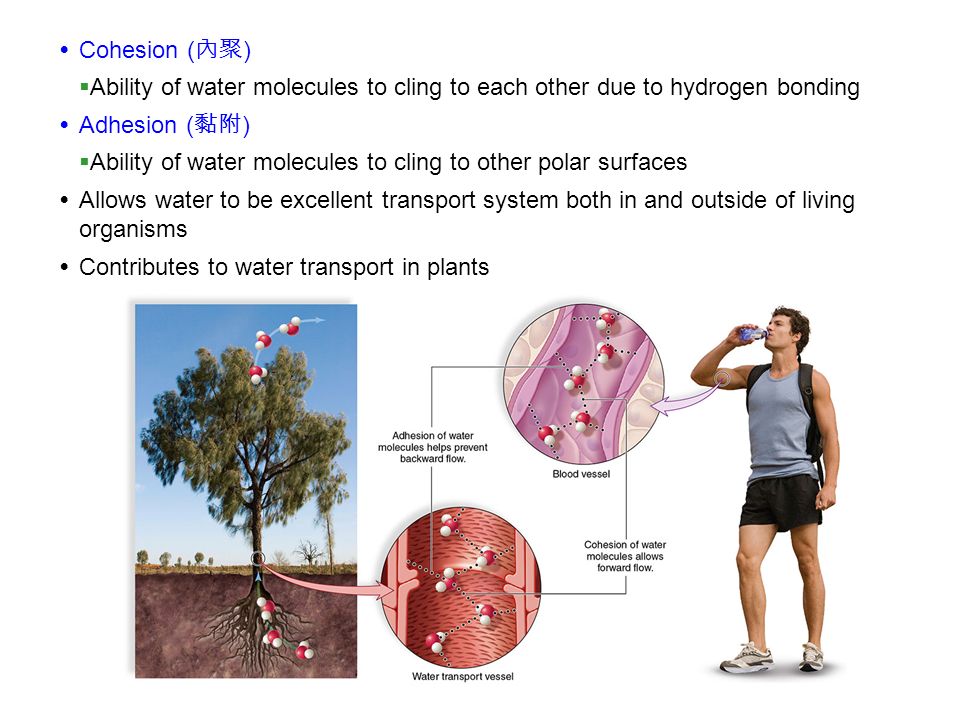 • Cohesion (內聚)
▪Ability of water molecules to cling to each other due to hydrogen bonding
• Adhesion (黏附)
▪Ability of water molecules to cling to other polar surfaces
• Allows water to be excellent transport system both in and outside of living organisms
• Contributes to water transport in plants

Adhesion of water molecules helps prevent backward flow.

Blood vessel

Cohesion of water molecules allows forward flow.

Water transport vessel